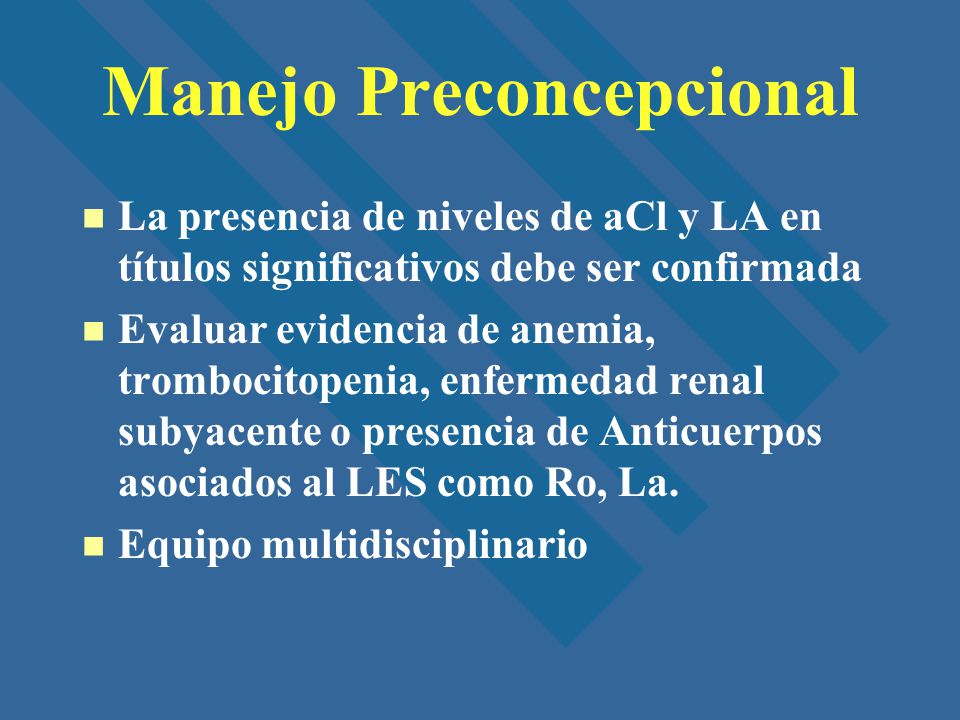 Manejo Preconcepcional

- La presencia de niveles de aCl y LA en títulos significativos debe ser confirmada
- Evaluar evidencia de anemia, trombocitopenia, enfermedad renal subyacente o presencia de Anticuerpos asociados al LES como Ro, La.
- Equipo multidisciplinario